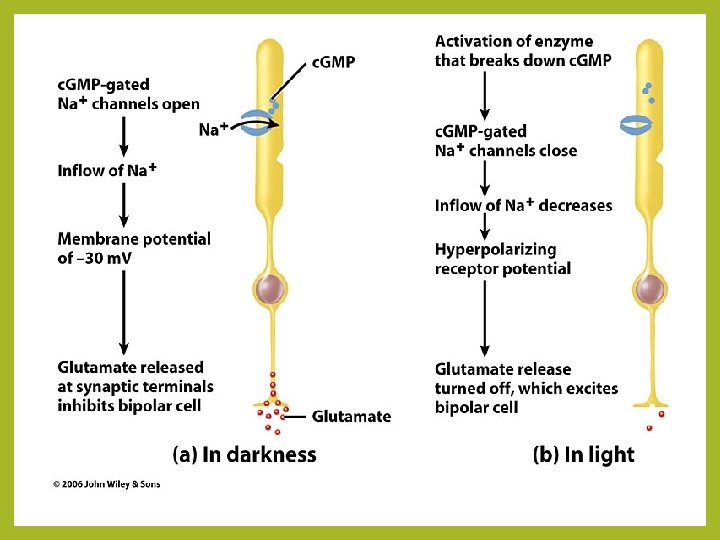 cGMP-gated
$Na^+$ channels open

Inflow of $Na^+$

Membrane potential
of –30 mV

Glutamate released
at synaptic terminals
inhibits bipolar cell

cGMP

$Na^+$

Glutamate

(a) In darkness

Activation of enzyme
that breaks down cGMP

cGMP-gated
$Na^+$ channels close

Inflow of $Na^+$ decreases

Hyperpolarizing
receptor potential

Glutamate release
turned off, which excites
bipolar cell

(b) In light

© 2006 John Wiley & Sons